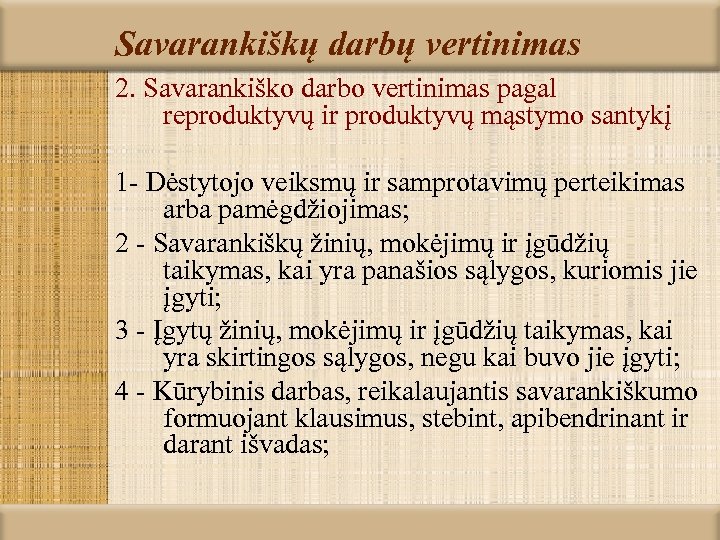 Savarankiškų darbų vertinimas

2. Savarankiško darbo vertinimas pagal reproduktyvų ir produktyvų mąstymo santykį

1- Dėstytojo veiksmų ir samprotavimų perteikimas arba pamėgdžiojimas;

2 - Savarankiškų žinių, mokėjimų ir įgūdžių taikymas, kai yra panašios sąlygos, kuriomis jie įgyti;

3 - Įgytų žinių, mokėjimų ir įgūdžių taikymas, kai yra skirtingos sąlygos, negu kai buvo jie įgyti;

4 - Kūrybinis darbas, reikalaujantis savarankiškumo formuojant klausimus, stebint, apibendrinant ir darant išvadas;